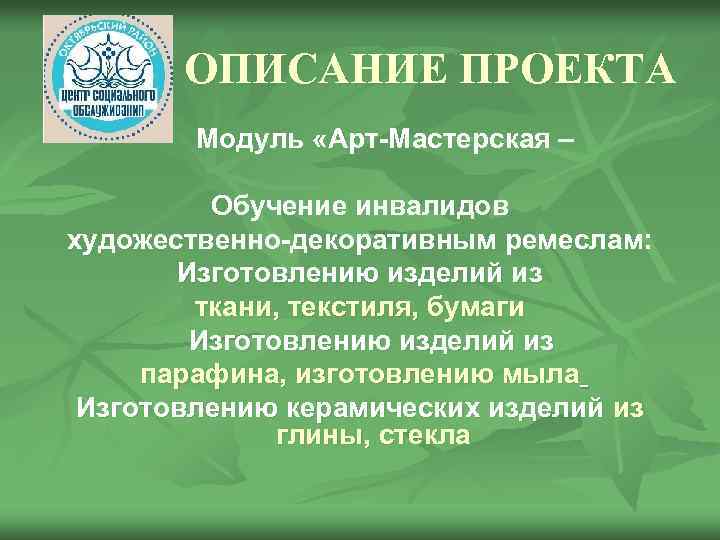 ОКТЯБРЬСКИЙ РАЙОН
ЦЕНТР СОЦИАЛЬНОГО ОБСЛУЖИВАНИЯ

ОПИСАНИЕ ПРОЕКТА

Модуль «Арт-Мастерская –

Обучение инвалидов художественно-декоративным ремеслам:
Изготовлению изделий из ткани, текстиля, бумаги
Изготовлению изделий из парафина, изготовлению мыла
Изготовлению керамических изделий из глины, стекла